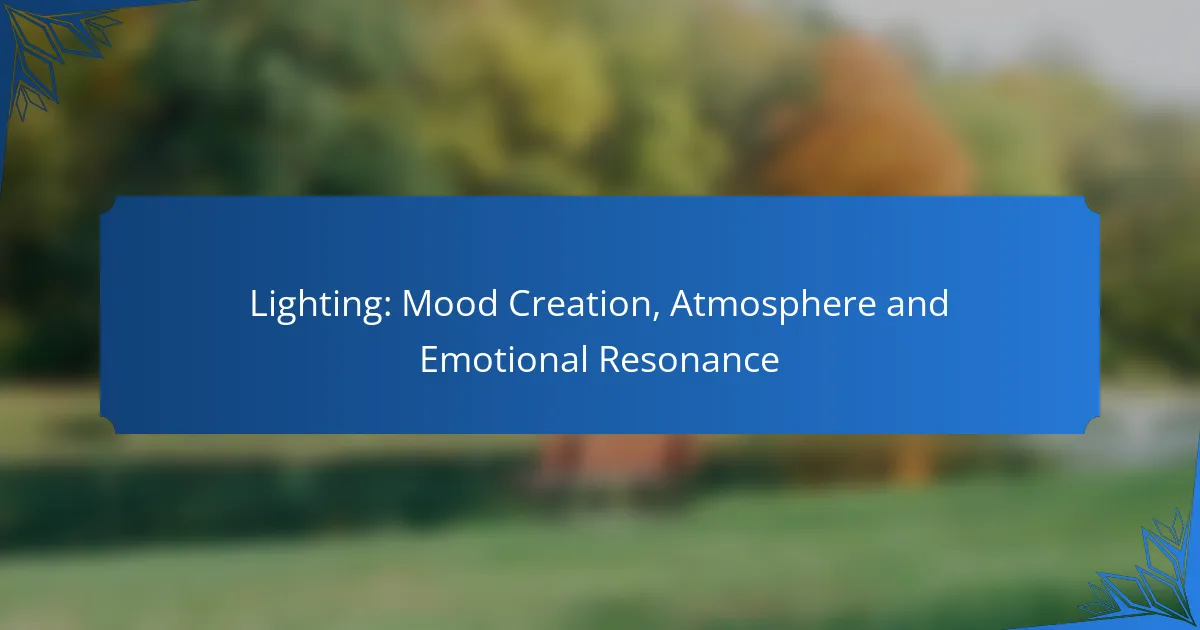 Lighting: Mood Creation, Atmosphere and Emotional Resonance